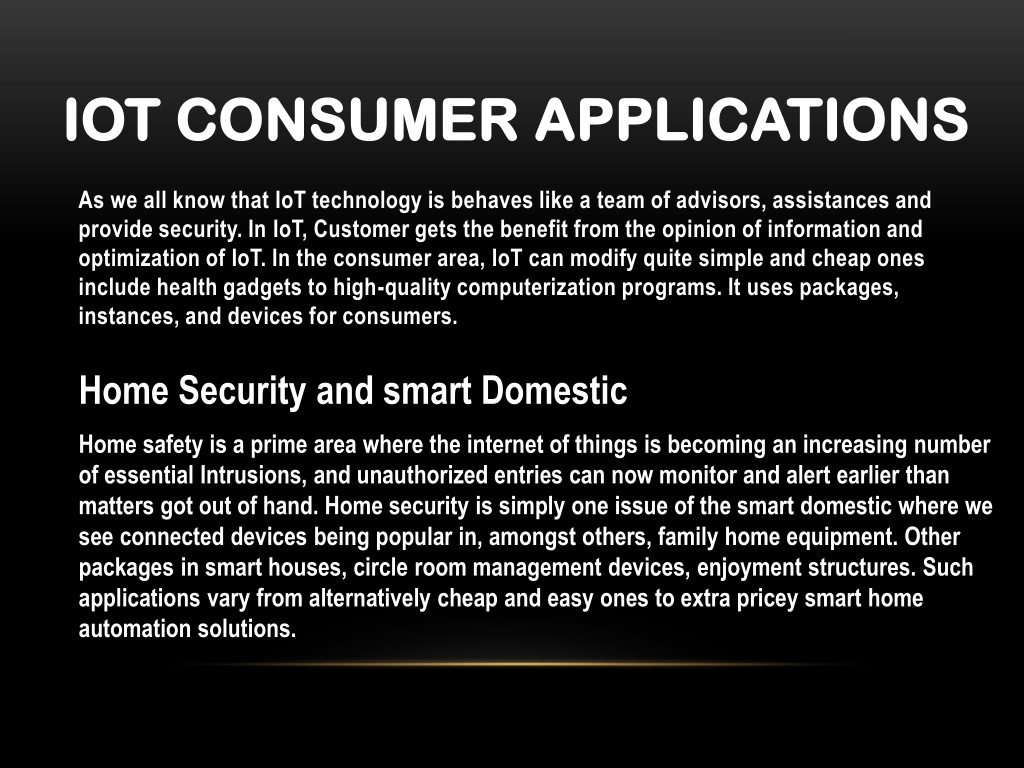 IOT CONSUMER APPLICATIONS

As we all know that IoT technology is behaves like a team of advisors, assistances and provide security. In IoT, Customer gets the benefit from the opinion of information and optimization of IoT. In the consumer area, IoT can modify quite simple and cheap ones include health gadgets to high-quality computerization programs. It uses packages, instances, and devices for consumers.

Home Security and smart Domestic

Home safety is a prime area where the internet of things is becoming an increasing number of essential Intrusions, and unauthorized entries can now monitor and alert earlier than matters got out of hand. Home security is simply one issue of the smart domestic where we see connected devices being popular in, amongst others, family home equipment. Other packages in smart houses, circle room management devices, enjoyment structures. Such applications vary from alternatively cheap and easy ones to extra pricey smart home automation solutions.